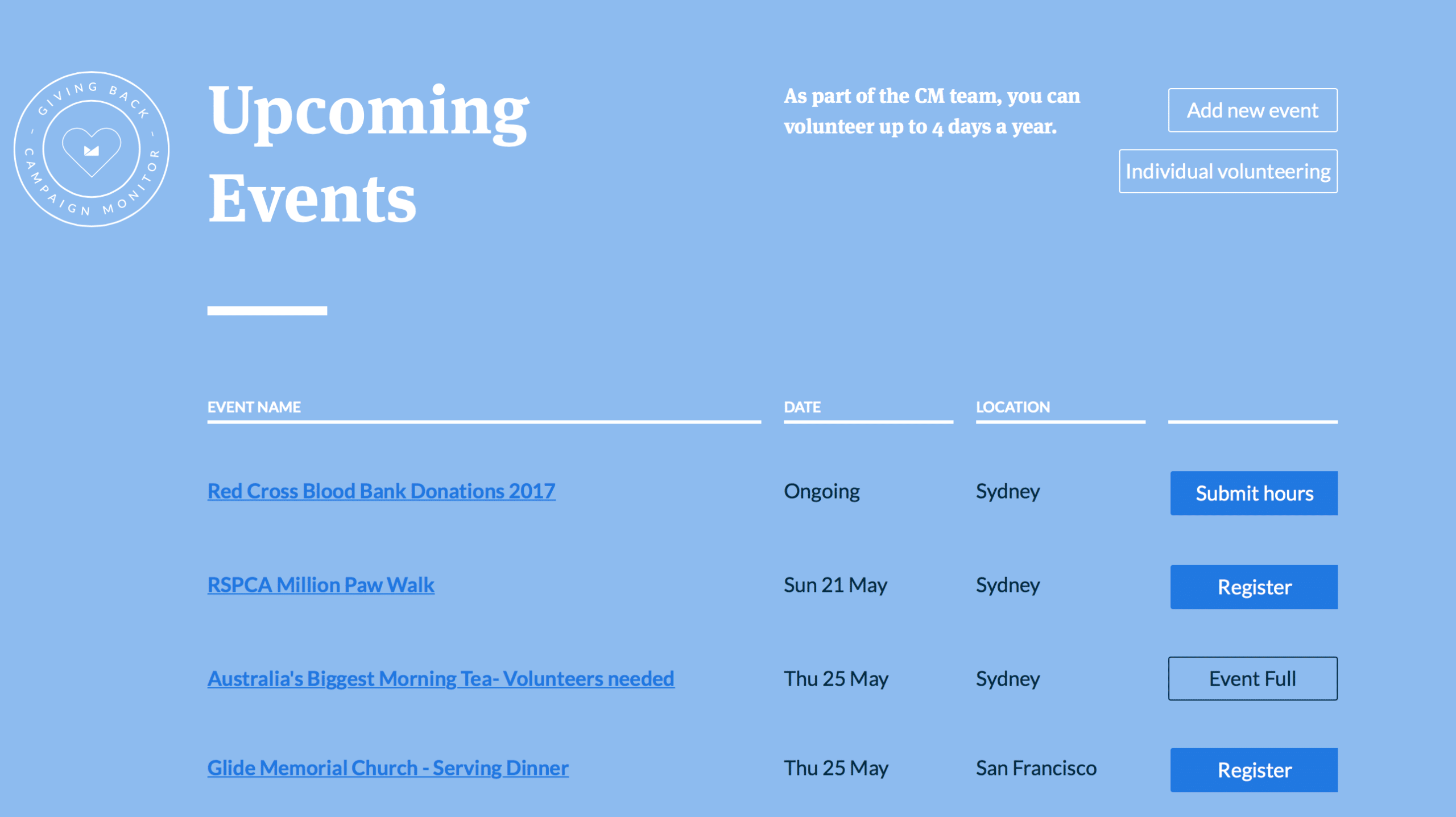 - GIVING BACK - CAMPAIGN MONITOR

Upcoming Events

As part of the CM team, you can volunteer up to 4 days a year.

Add new event

Individual volunteering

| EVENT NAME | DATE | LOCATION | |
|---|---|---|---|
| Red Cross Blood Bank Donations 2017 | Ongoing | Sydney | Submit hours |
| RSPCA Million Paw Walk | Sun 21 May | Sydney | Register |
| Australia's Biggest Morning Tea- Volunteers needed | Thu 25 May | Sydney | Event Full |
| Glide Memorial Church - Serving Dinner | Thu 25 May | San Francisco | Register |